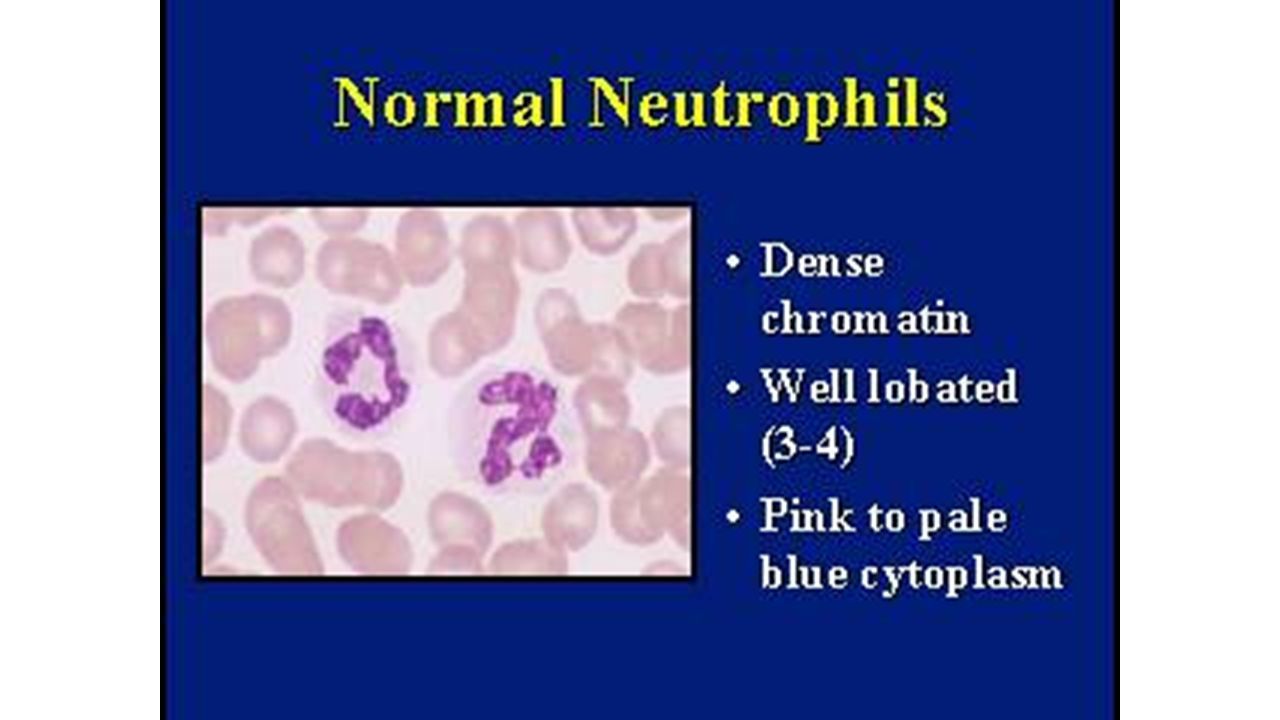 Normal Neutrophils

• Dense chromatin
• Well lobated (3-4)
• Pink to pale blue cytoplasm